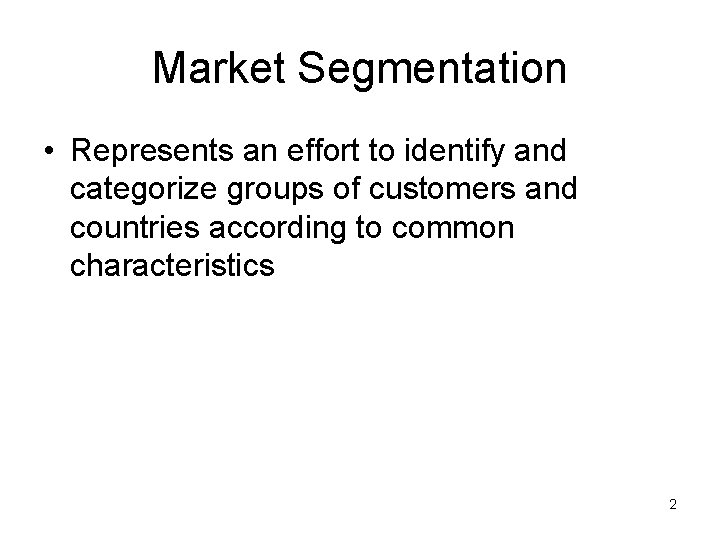 Market Segmentation

• Represents an effort to identify and categorize groups of customers and countries according to common characteristics

2